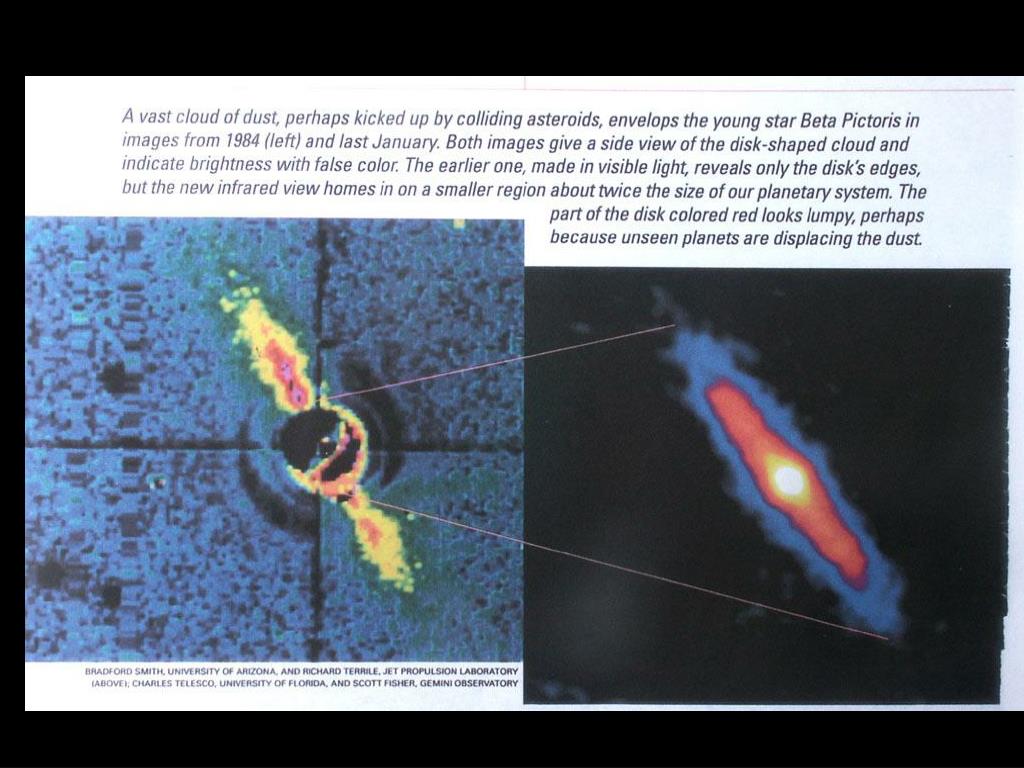 A vast cloud of dust, perhaps kicked up by colliding asteroids, envelops the young star Beta Pictoris in images from 1984 (left) and last January. Both images give a side view of the disk-shaped cloud and indicate brightness with false color. The earlier one, made in visible light, reveals only the disk's edges, but the new infrared view homes in on a smaller region about twice the size of our planetary system. The part of the disk colored red looks lumpy, perhaps because unseen planets are displacing the dust.

BRADFORD SMITH, UNIVERSITY OF ARIZONA, AND RICHARD TERRILE, JET PROPULSION LABORATORY (ABOVE); CHARLES TELESCO, UNIVERSITY OF FLORIDA, AND SCOTT FISHER, GEMINI OBSERVATORY